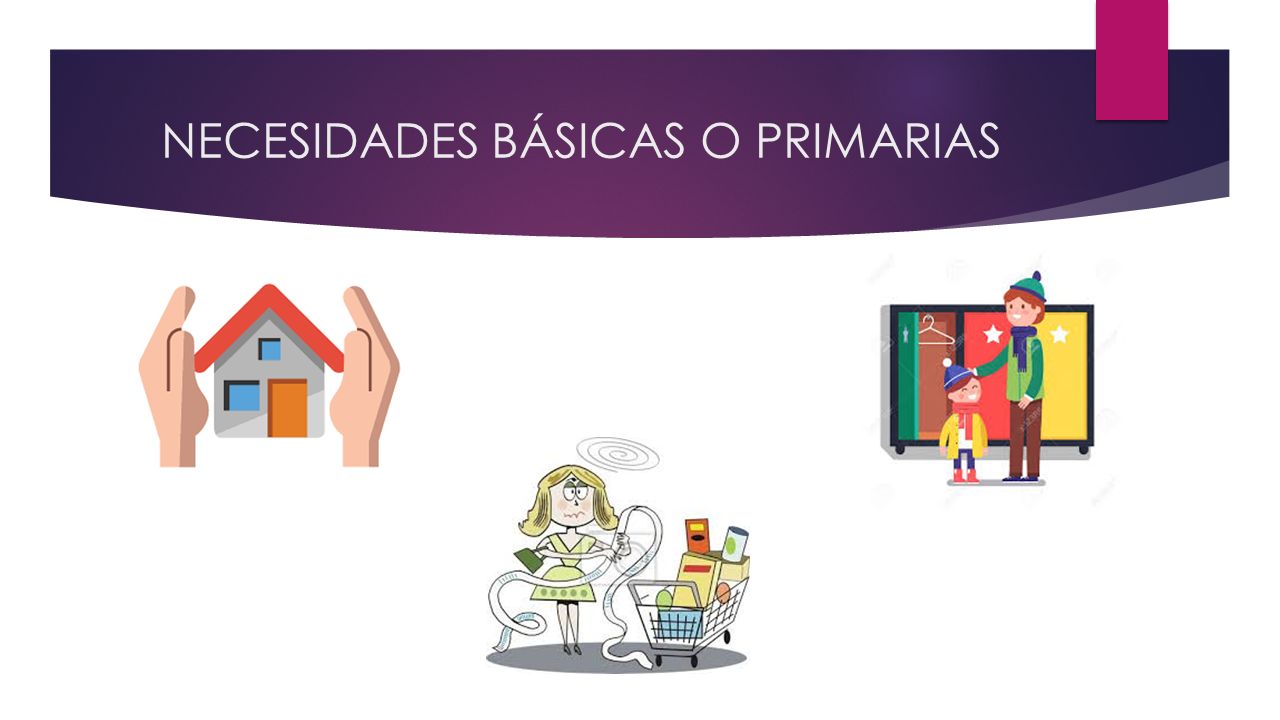 NECESIDADES BÁSICAS O PRIMARIAS